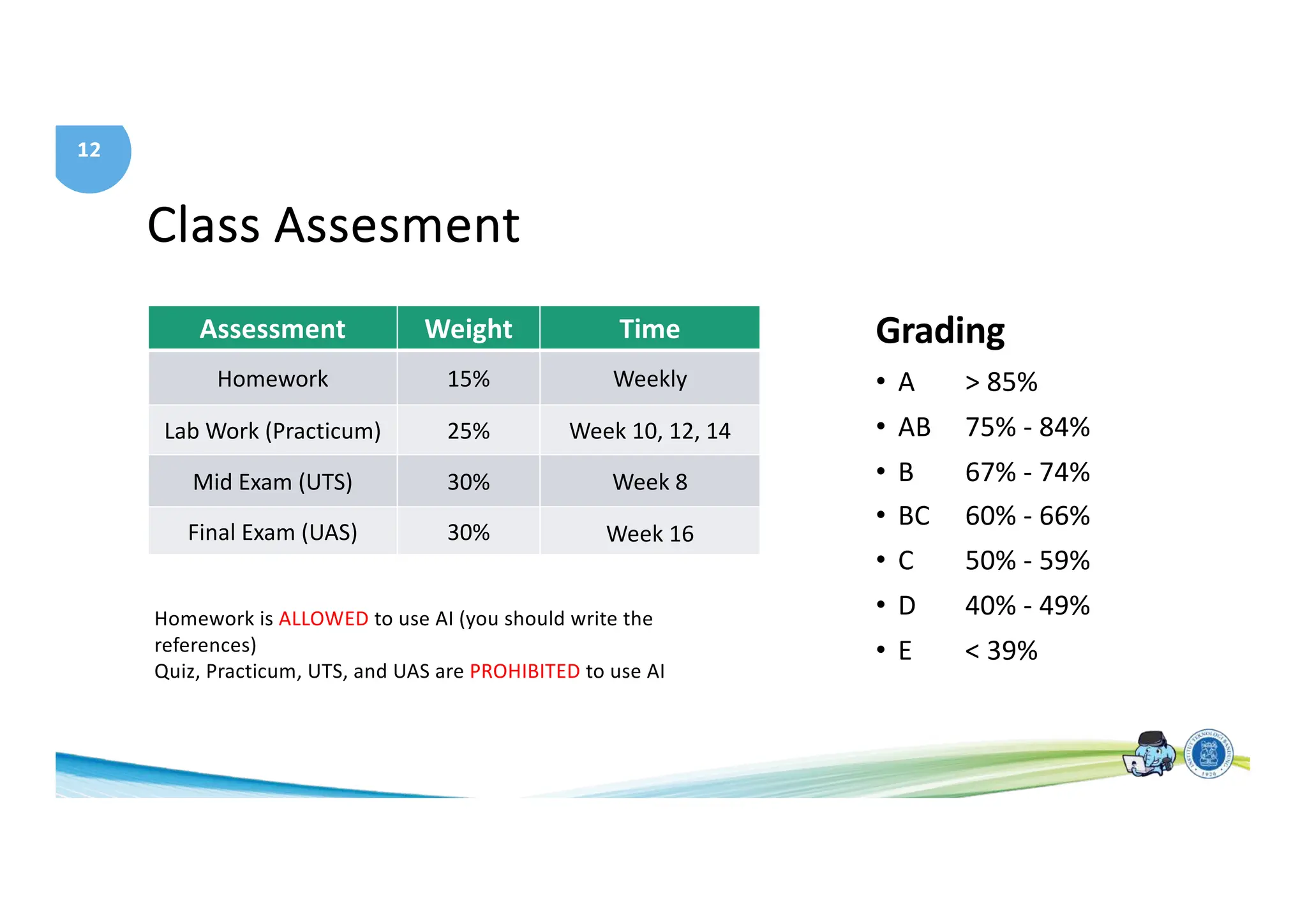 12

Class Assesment

| Assessment | Weight | Time |
|---|---|---|
| Homework | 15% | Weekly |
| Lab Work (Practicum) | 25% | Week 10, 12, 14 |
| Mid Exam (UTS) | 30% | Week 8 |
| Final Exam (UAS) | 30% | Week 16 |

Homework is ALLOWED to use AI (you should write the references)
Quiz, Practicum, UTS, and UAS are PROHIBITED to use AI

Grading

• A > 85%
• AB 75% - 84%
• B 67% - 74%
• BC 60% - 66%
• C 50% - 59%
• D 40% - 49%
• E < 39%

INSTITUT TEKNOLOGI BANDUNG
1920